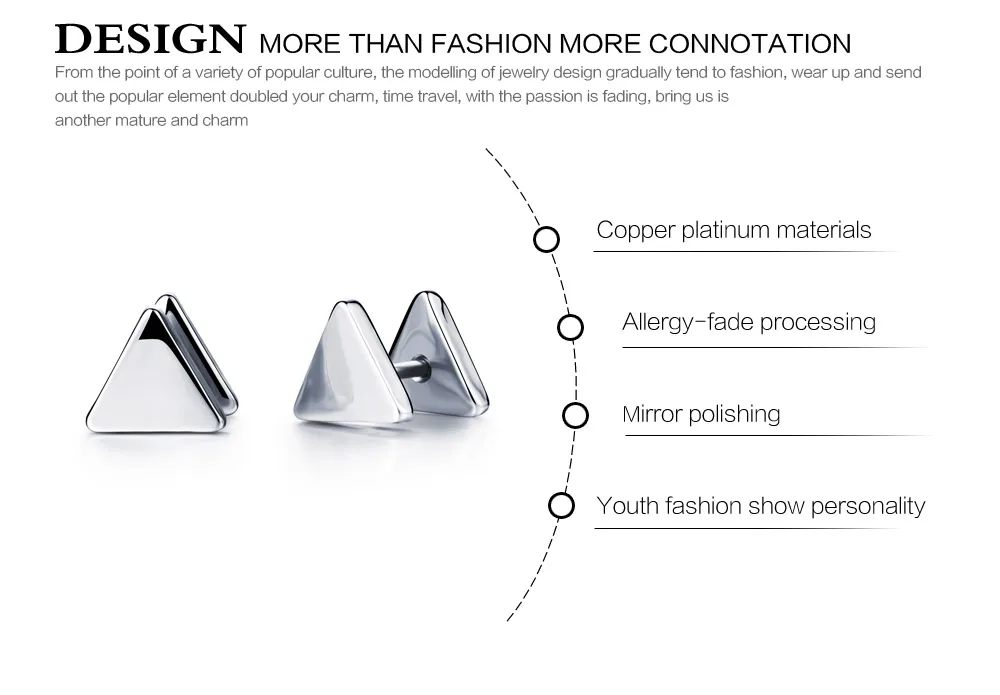 DESIGN MORE THAN FASHION MORE CONNOTATION

From the point of a variety of popular culture, the modelling of jewelry design gradually tend to fashion, wear up and send out the popular element doubled your charm, time travel, with the passion is fading, bring us is another mature and charm

Copper platinum materials

Allergy-fade processing

Mirror polishing

Youth fashion show personality